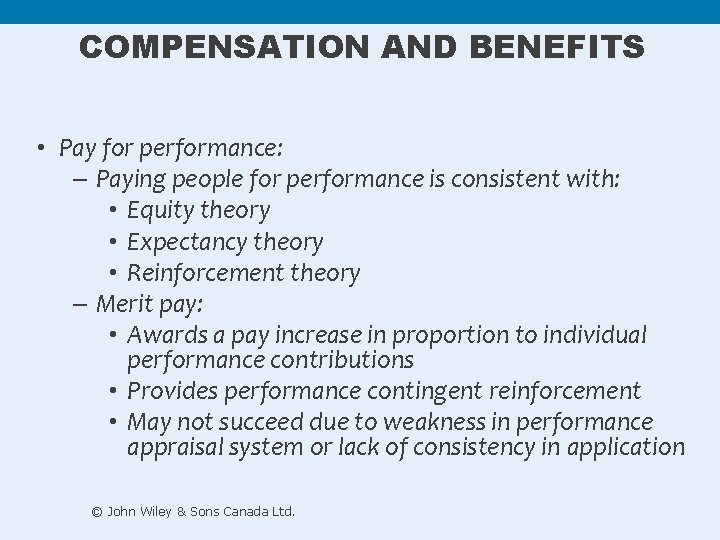 COMPENSATION AND BENEFITS

• Pay for performance:
  – Paying people for performance is consistent with:
    • Equity theory
    • Expectancy theory
    • Reinforcement theory
  – Merit pay:
    • Awards a pay increase in proportion to individual performance contributions
    • Provides performance contingent reinforcement
    • May not succeed due to weakness in performance appraisal system or lack of consistency in application

© John Wiley & Sons Canada Ltd.